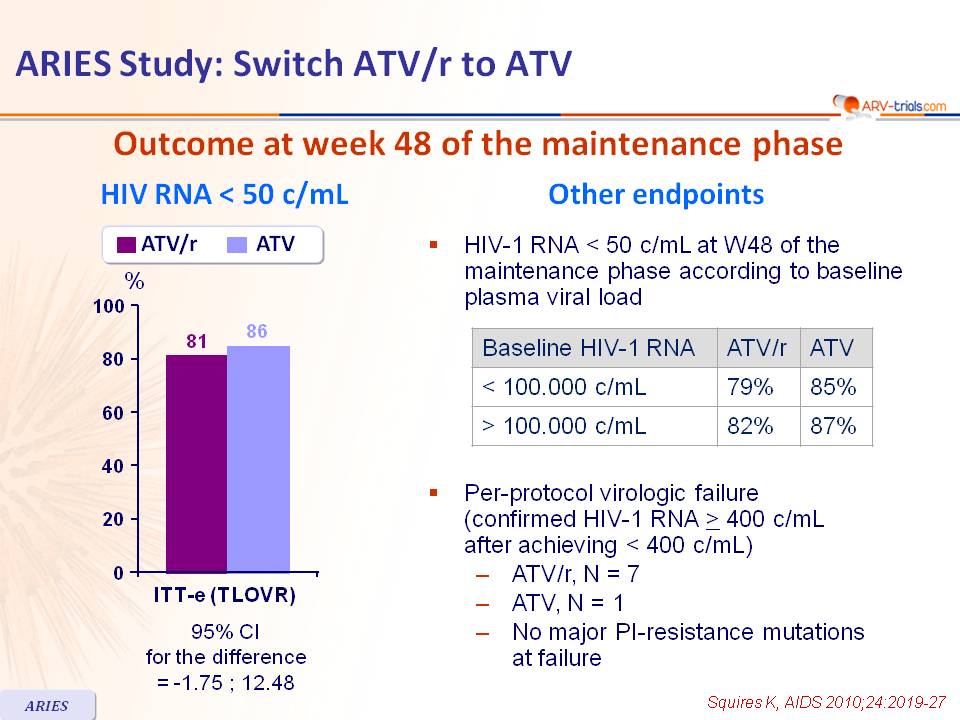 ARIES Study: Switch ATV/r to ATV

ARV-trials.com

Outcome at week 48 of the maintenance phase

HIV RNA < 50 c/mL

ATV/r ATV

%

100
80
60
40
20
0

81
86

ITT-e (TLOVR)

95% CI for the difference = -1.75 ; 12.48

Other endpoints

▪ HIV-1 RNA < 50 c/mL at W48 of the maintenance phase according to baseline plasma viral load

| Baseline HIV-1 RNA | ATV/r | ATV |
|---|---|---|
| < 100.000 c/mL | 79% | 85% |
| > 100.000 c/mL | 82% | 87% |

▪ Per-protocol virologic failure (confirmed HIV-1 RNA $\geq$ 400 c/mL after achieving < 400 c/mL)
– ATV/r, N = 7
– ATV, N = 1
– No major PI-resistance mutations at failure

ARIES

Squires K, AIDS 2010;24:2019-27